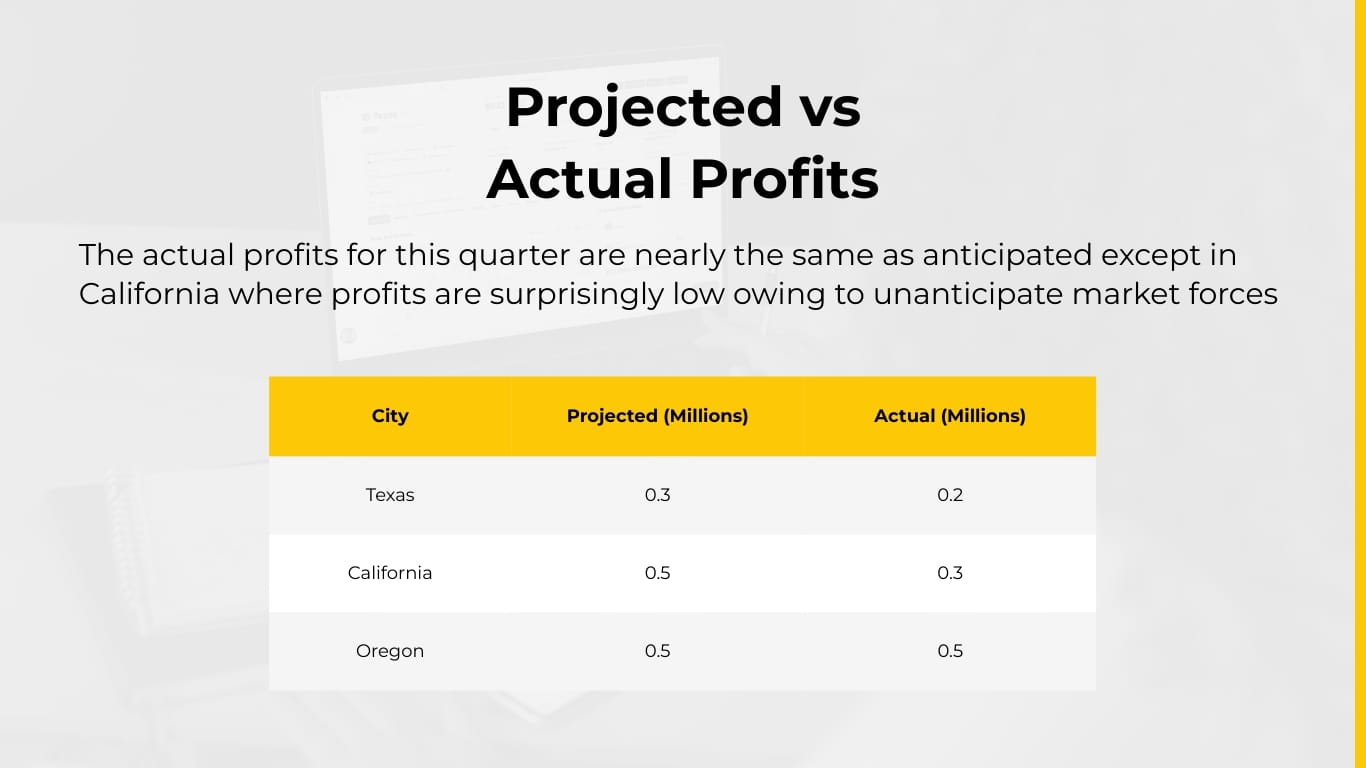 Projected vs Actual Profits

The actual profits for this quarter are nearly the same as anticipated except in California where profits are surprisingly low owing to unanticipate market forces

| City | Projected (Millions) | Actual (Millions) |
|---|---|---|
| Texas | 0.3 | 0.2 |
| California | 0.5 | 0.3 |
| Oregon | 0.5 | 0.5 |